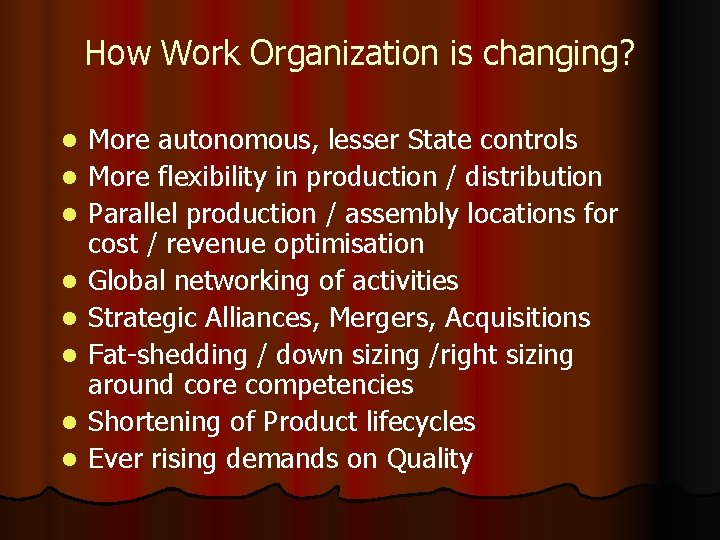 How Work Organization is changing?

- More autonomous, lesser State controls
- More flexibility in production / distribution
- Parallel production / assembly locations for cost / revenue optimisation
- Global networking of activities
- Strategic Alliances, Mergers, Acquisitions
- Fat-shedding / down sizing /right sizing around core competencies
- Shortening of Product lifecycles
- Ever rising demands on Quality